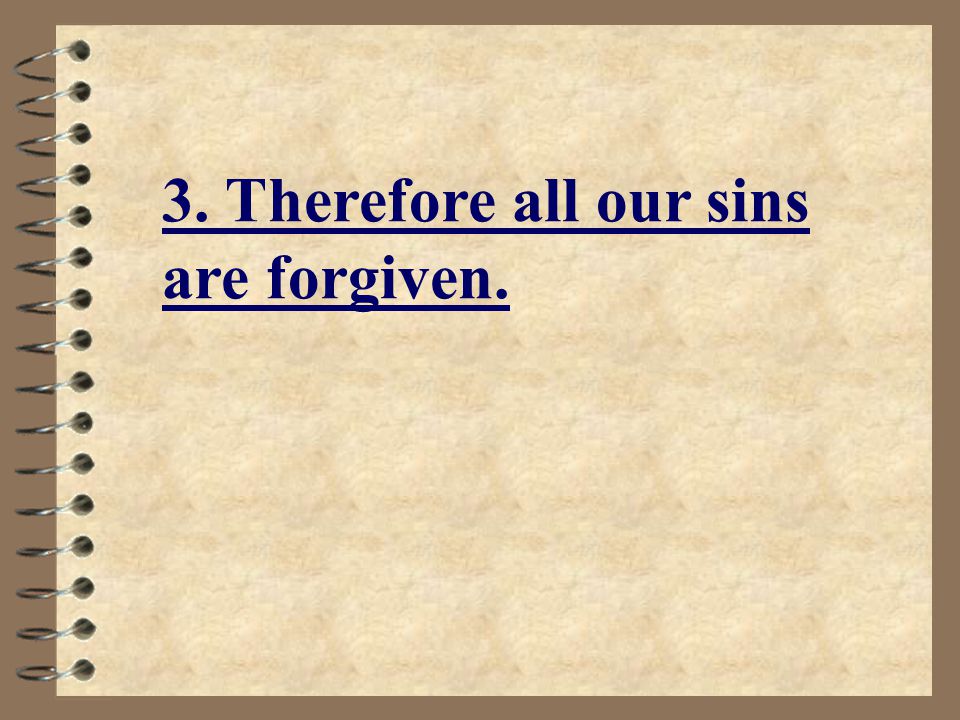 3. Therefore all our sins are forgiven.